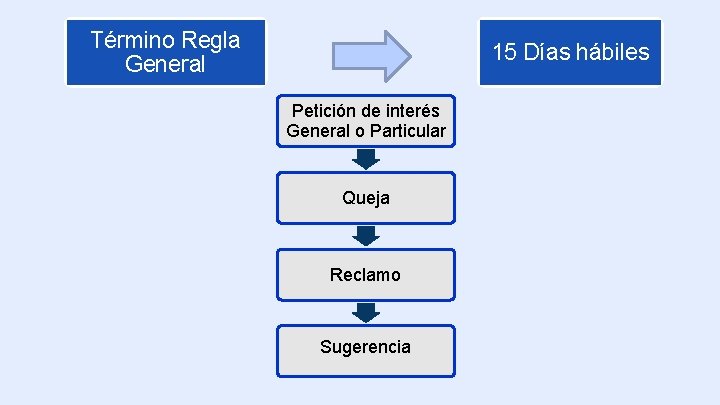 Término Regla General

15 Días hábiles

Petición de interés General o Particular

Queja

Reclamo

Sugerencia